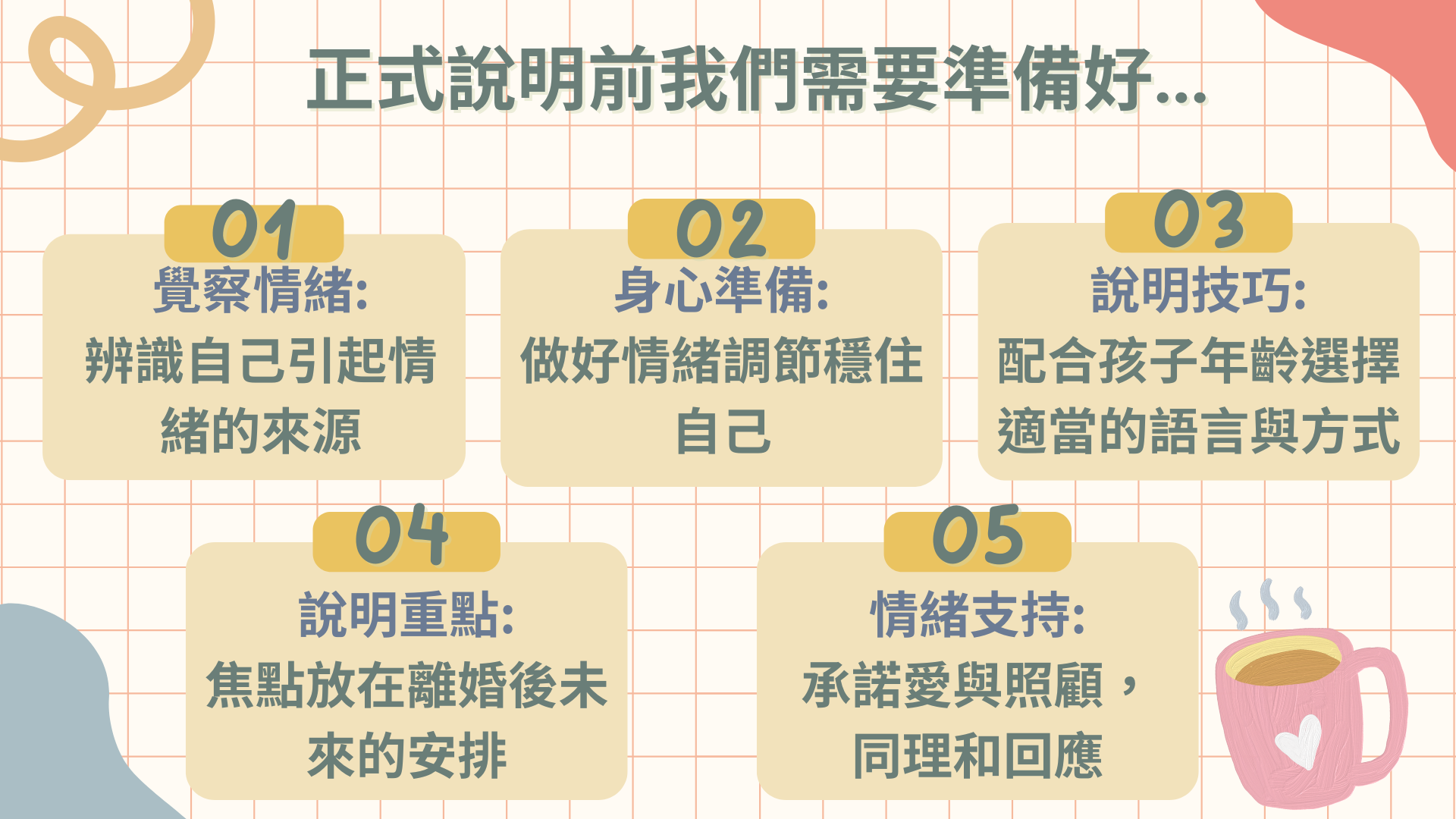 正式說明前我們需要準備好...

01
覺察情緒:
辨識自己引起情緒的來源

02
身心準備:
做好情緒調節穩住自己

03
說明技巧:
配合孩子年齡選擇適當的語言與方式

04
說明重點:
焦點放在離婚後未來的安排

05
情緒支持:
承諾愛與照顧，同理和回應